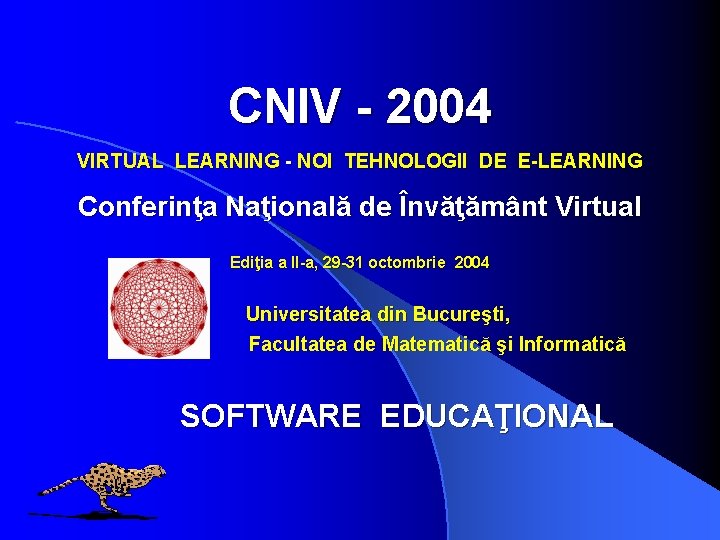 CNIV - 2004

VIRTUAL LEARNING - NOI TEHNOLOGII DE E-LEARNING

Conferinţa Naţională de Învăţământ Virtual

Ediţia a II-a, 29-31 octombrie 2004

Universitatea din Bucureşti,
Facultatea de Matematică şi Informatică

SOFTWARE EDUCAŢIONAL